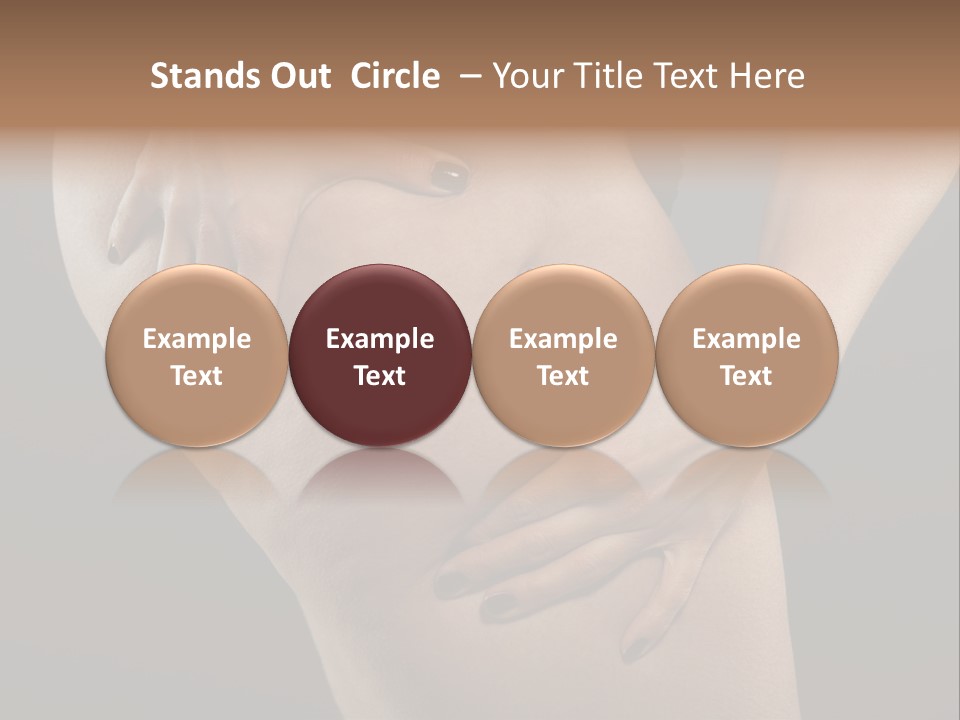 Stands Out Circle – Your Title Text Here

Example Text

Example Text

Example Text

Example Text